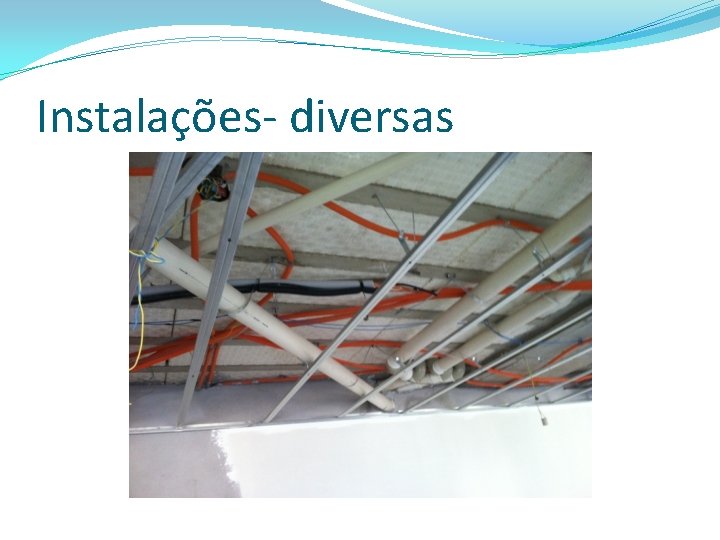 Instalações- diversas